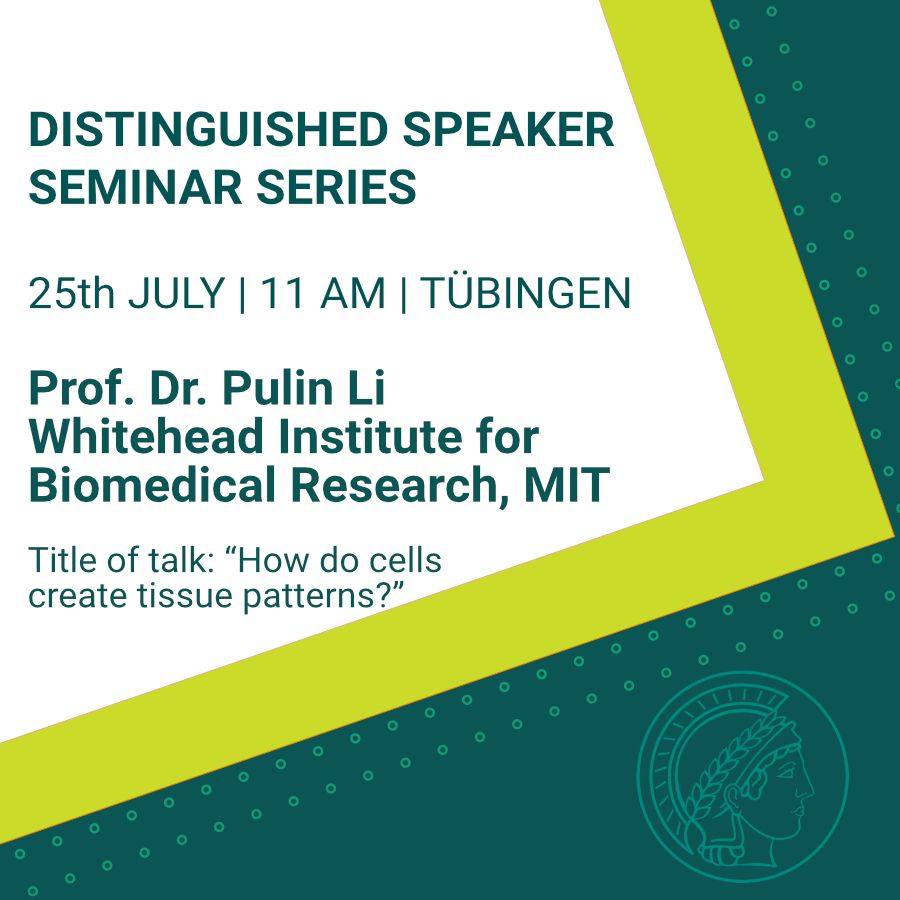 DISTINGUISHED SPEAKER SEMINAR SERIES

25th JULY | 11 AM | TÜBINGEN

Prof. Dr. Pulin Li
Whitehead Institute for Biomedical Research, MIT

Title of talk: “How do cells create tissue patterns?”